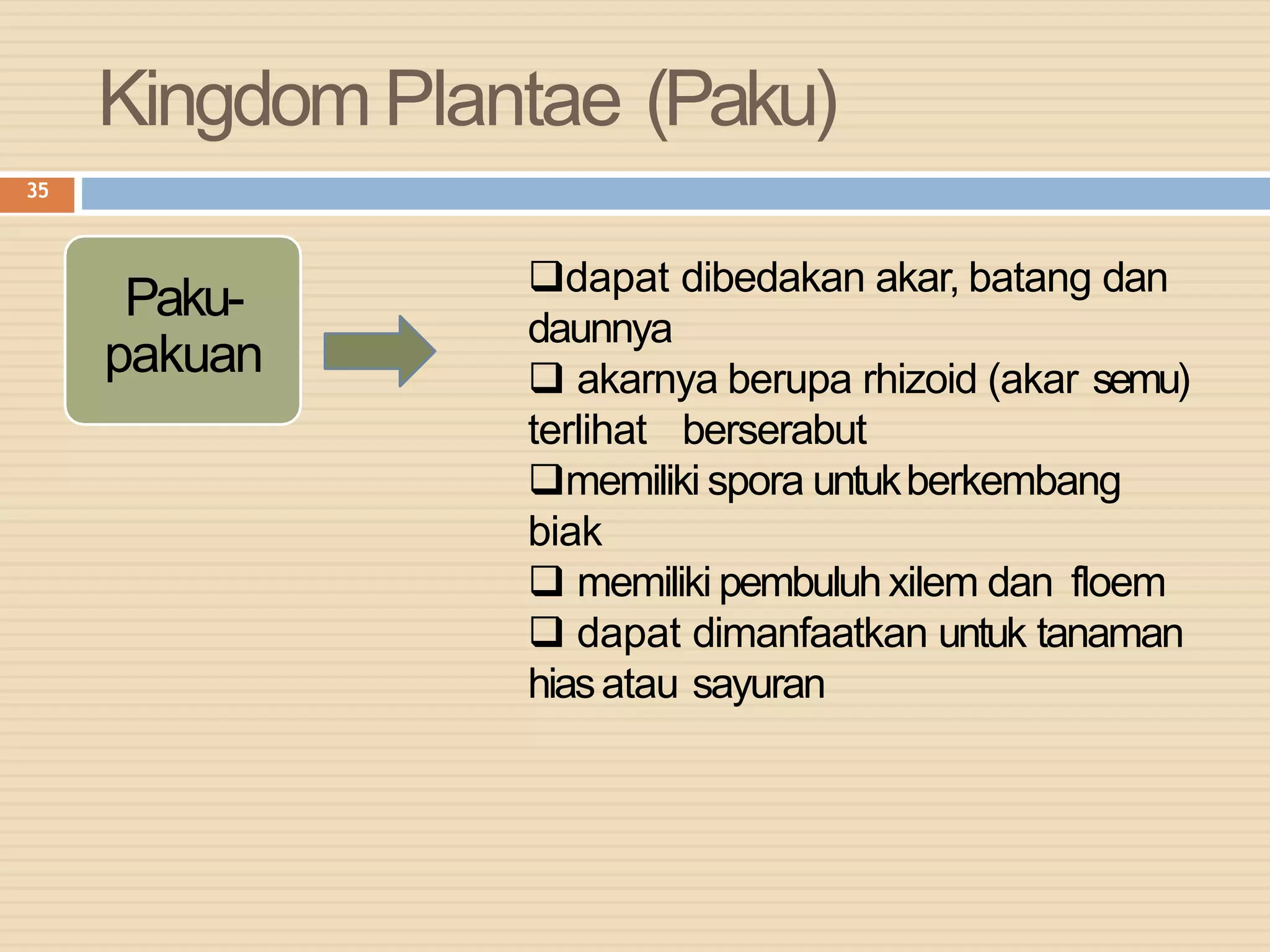 Kingdom Plantae (Paku)

35

Paku-pakuan

❑dapat dibedakan akar, batang dan daunnya
❑ akarnya berupa rhizoid (akar semu) terlihat berserabut
❑memiliki spora untuk berkembang biak
❑ memiliki pembuluh xilem dan floem
❑ dapat dimanfaatkan untuk tanaman hias atau sayuran